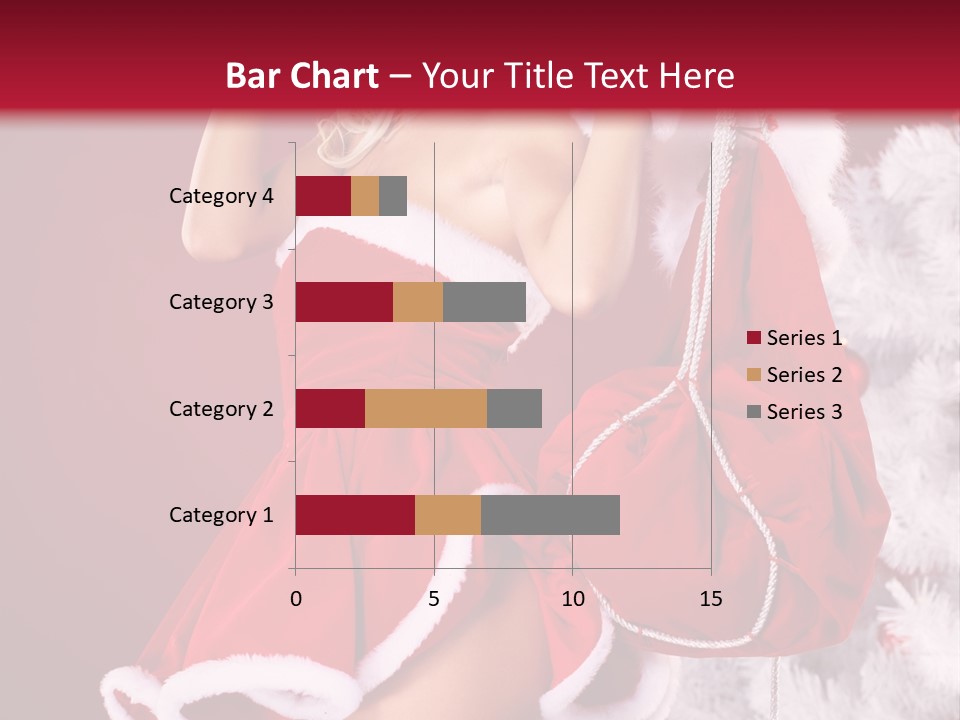 Bar Chart – Your Title Text Here

Category 4
Category 3
Category 2
Category 1

0 5 10 15

Series 1
Series 2
Series 3